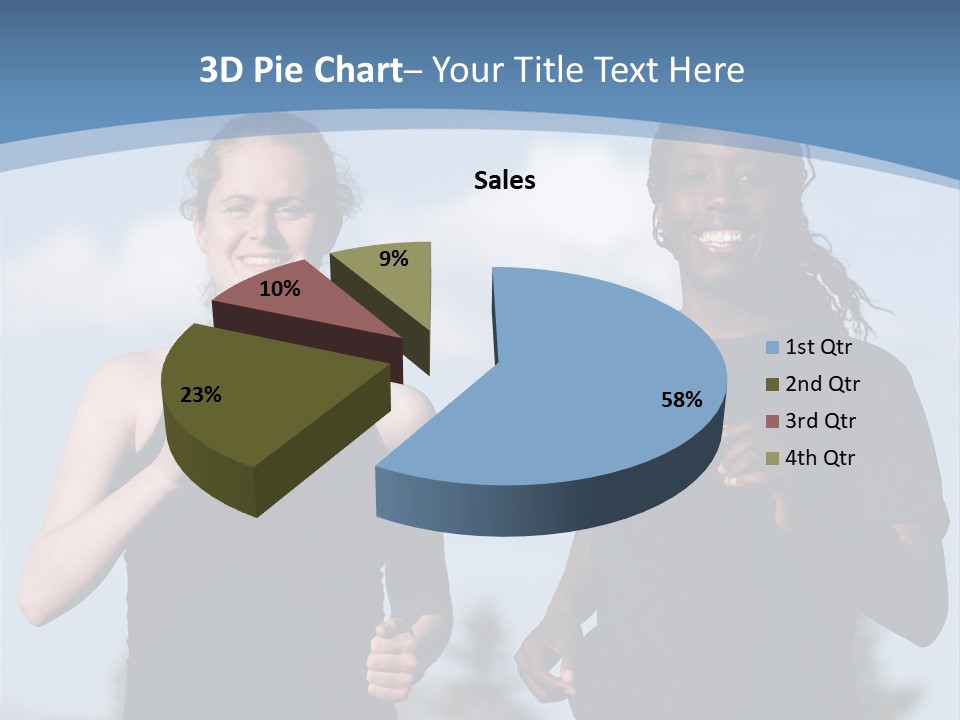 3D Pie Chart– Your Title Text Here

Sales

9%

10%

23%

58%

1st Qtr
2nd Qtr
3rd Qtr
4th Qtr